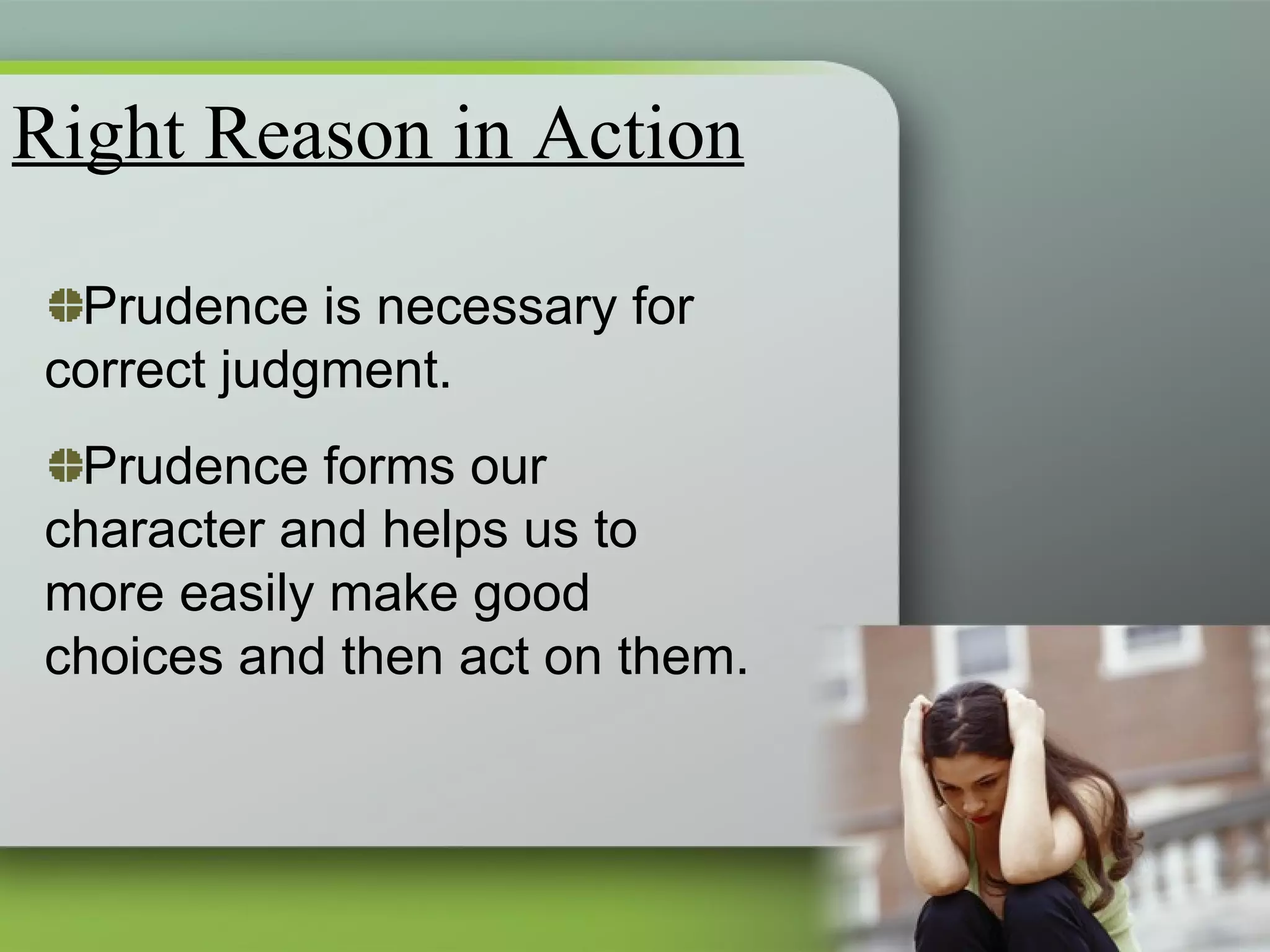 Right Reason in Action

Prudence is necessary for correct judgment.

Prudence forms our character and helps us to more easily make good choices and then act on them.